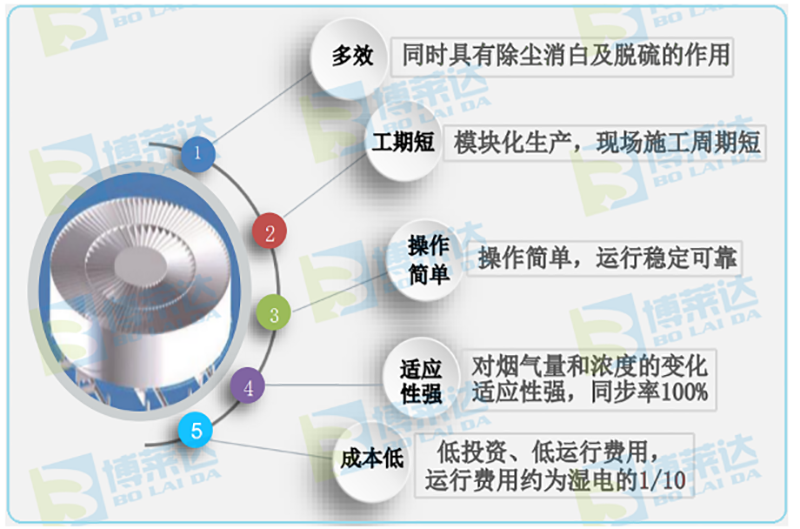 1
多效
同时具有除尘消白及脱硫的作用

2
工期短
模块化生产，现场施工周期短

3
操作简单
操作简单，运行稳定可靠

4
适应性强
对烟气量和浓度的变化适应性强，同步率100%

5
成本低
低投资、低运行费用，运行费用约为湿电的1/10

博莱达 BO LAI DA